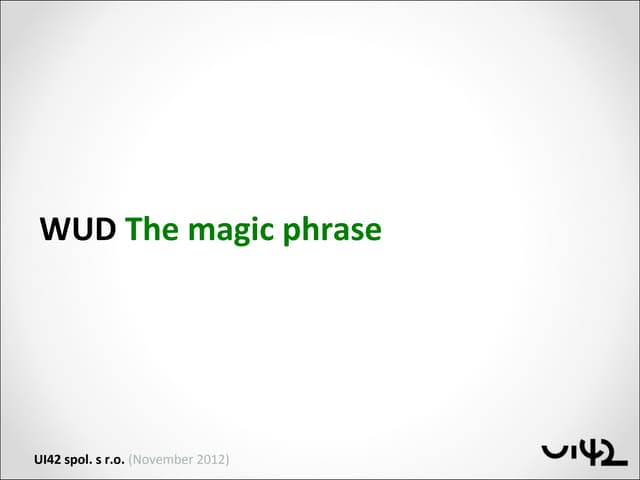 WUD The magic phrase

UI42 spol. s r.o. (November 2012)

UI42